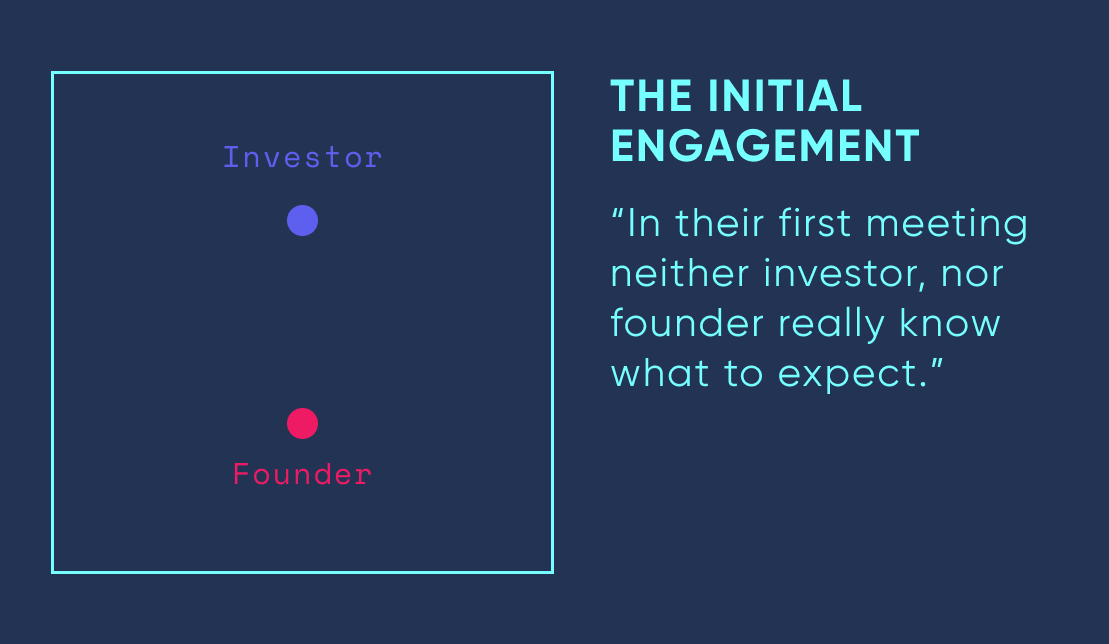 Investor

Founder

THE INITIAL ENGAGEMENT

“In their first meeting neither investor, nor founder really know what to expect.”